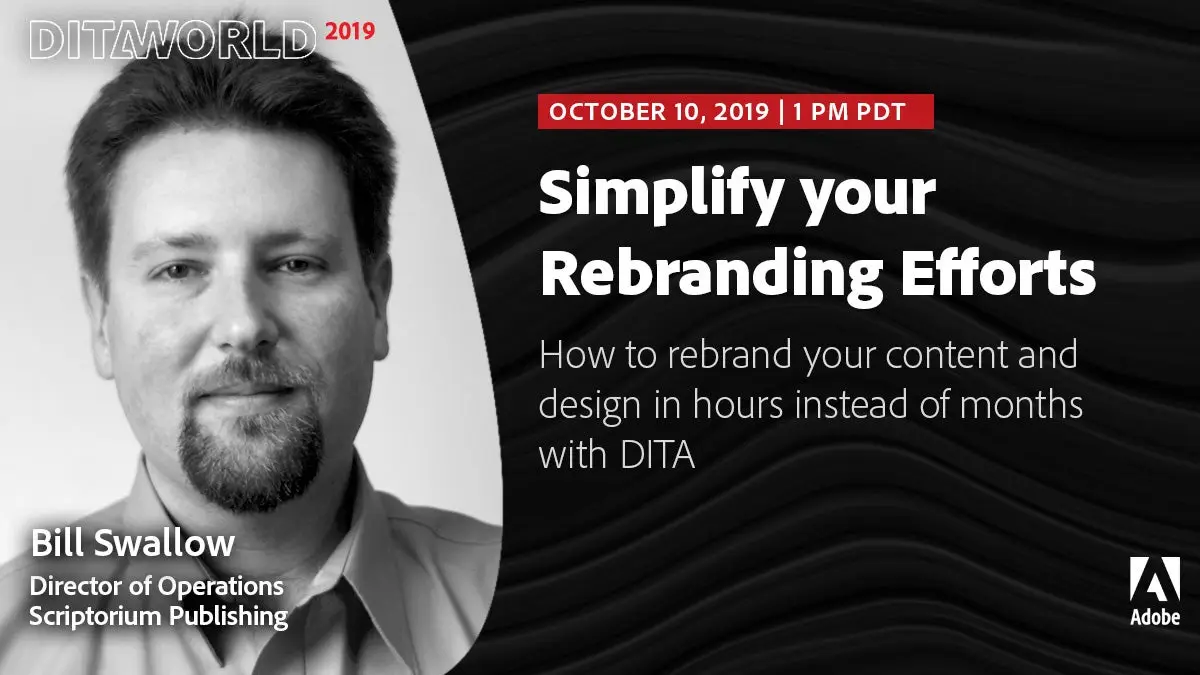 DITAWORLD 2019

OCTOBER 10, 2019 | 1 PM PDT

Simplify your Rebranding Efforts

How to rebrand your content and design in hours instead of months with DITA

Bill Swallow
Director of Operations
Scriptorium Publishing

Adobe